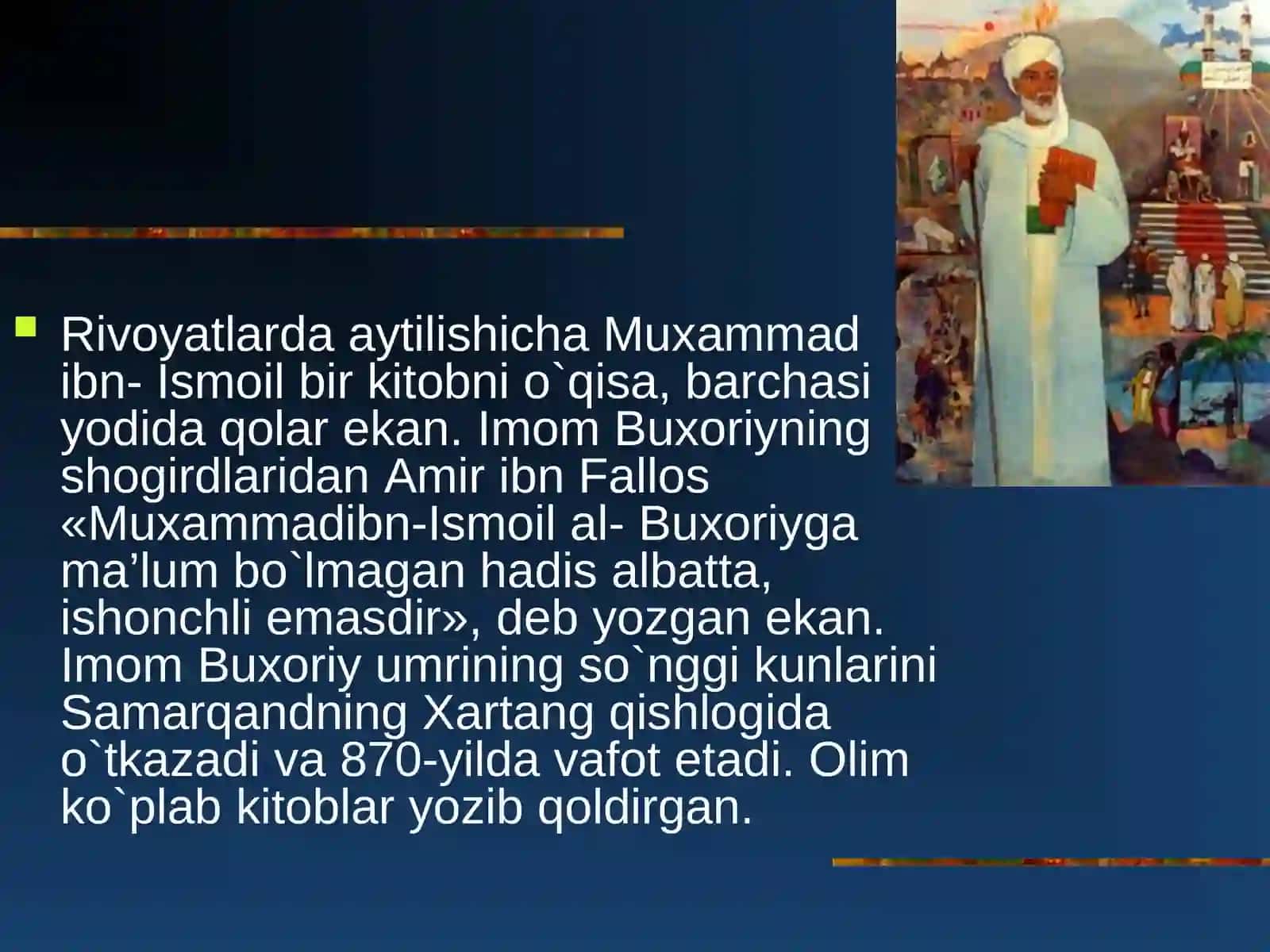 Rivoyatlarda aytilishicha Muxammad ibn- Ismoil bir kitobni o`qisa, barchasi yodida qolar ekan. Imom Buxoriyning shogirdlaridan Amir ibn Fallos «Muxammadibn-Ismoil al- Buxoriyga ma’lum bo`lmagan hadis albatta, ishonchli emasdir», deb yozgan ekan. Imom Buxoriy umrining so`nggi kunlarini Samarqandning Xartang qishlogida o`tkazadi va 870-yilda vafot etadi. Olim ko`plab kitoblar yozib qoldirgan.